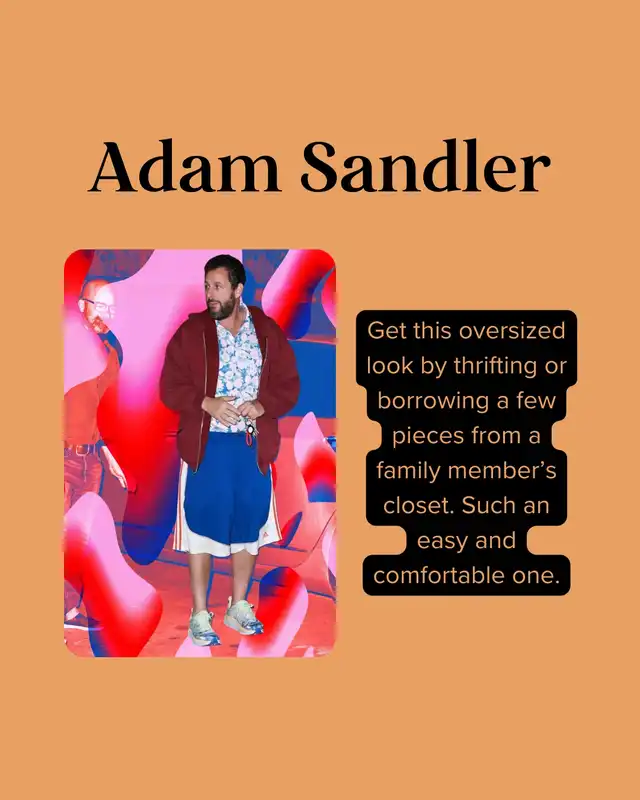 Adam Sandler

Get this oversized look by thrifting or borrowing a few pieces from a family member's closet. Such an easy and comfortable one.